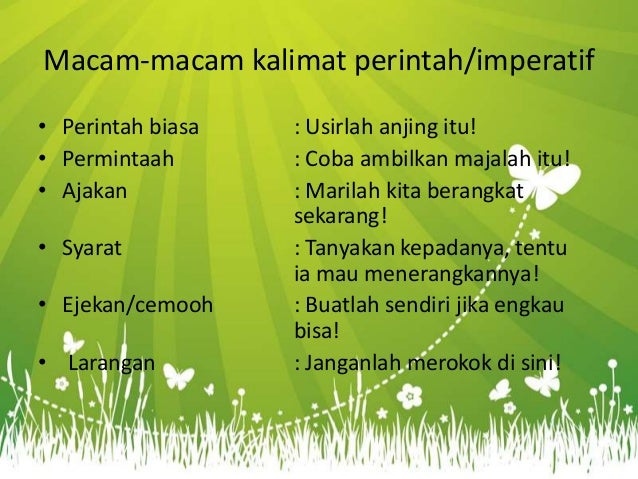 Macam-macam kalimat perintah/imperatif

- Perintah biasa : Usirlah anjing itu!
- Permintaah : Coba ambilkan majalah itu!
- Ajakan : Marilah kita berangkat sekarang!
- Syarat : Tanyakan kepadanya, tentu ia mau menerangkannya!
- Ejekan/cemooh : Buatlah sendiri jika engkau bisa!
- Larangan : Janganlah merokok di sini!